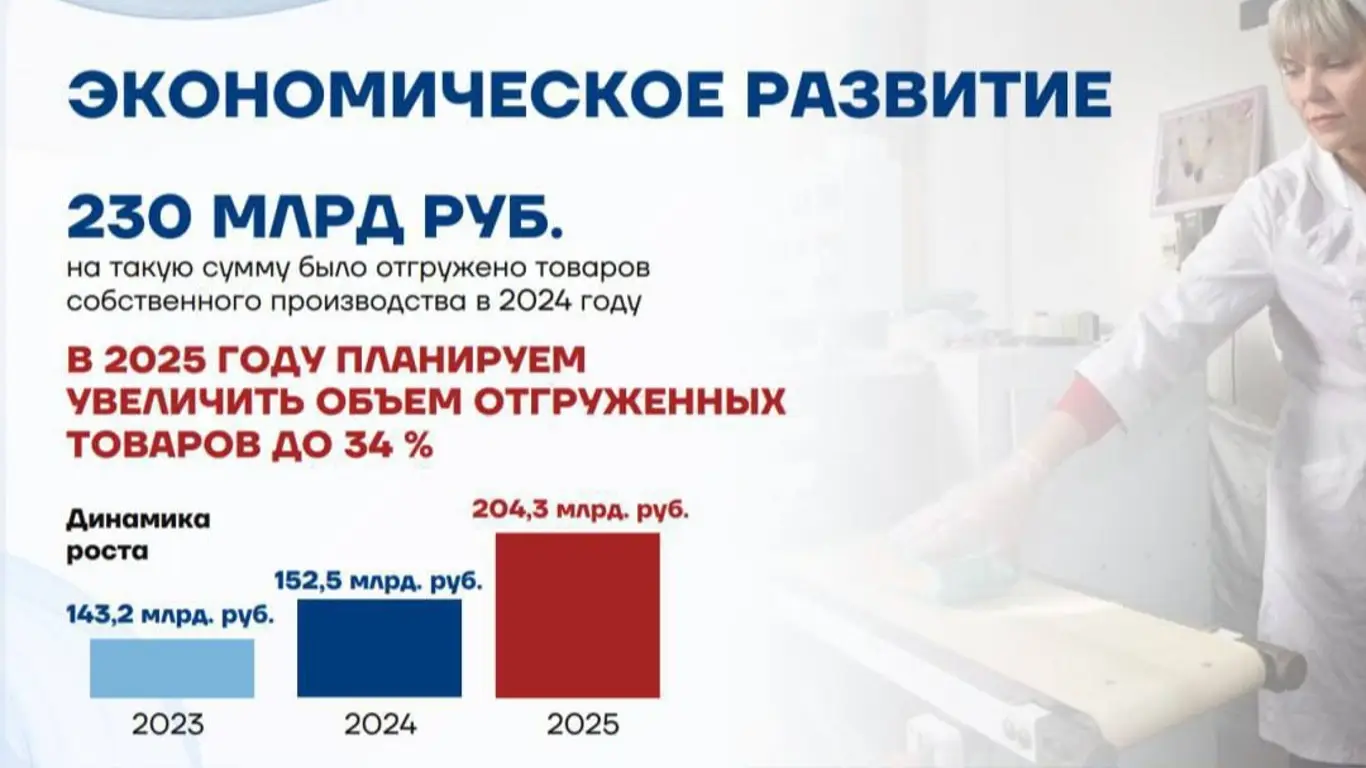 ЭКОНОМИЧЕСКОЕ РАЗВИТИЕ

230 МЛРД РУБ.
на такую сумму было отгружено товаров собственного производства в 2024 году

В 2025 ГОДУ ПЛАНИРУЕМ УВЕЛИЧИТЬ ОБЪЕМ ОТГРУЖЕННЫХ ТОВАРОВ ДО 34 %

Динамика роста

143,2 млрд. руб.
152,5 млрд. руб.
204,3 млрд. руб.

2023
2024
2025